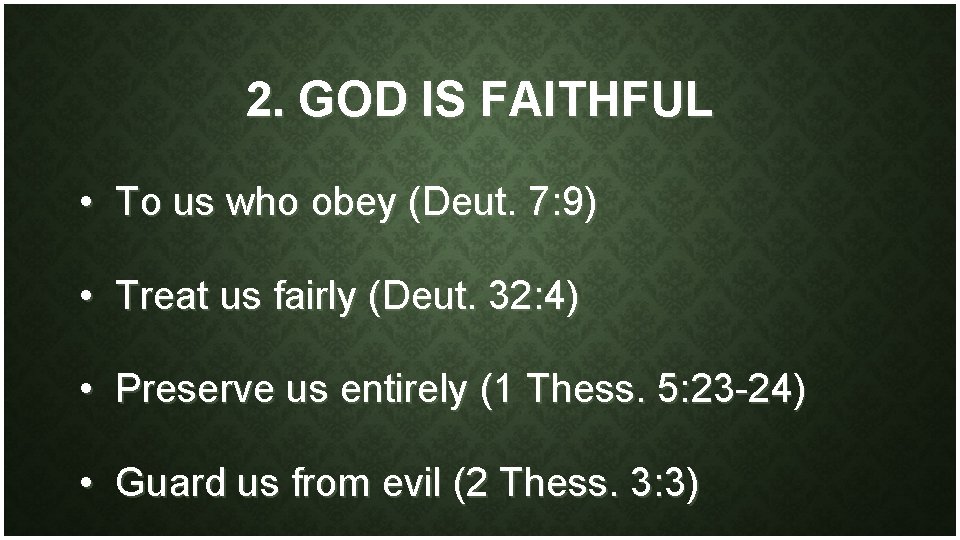 2. GOD IS FAITHFUL

• To us who obey (Deut. 7:9)

• Treat us fairly (Deut. 32:4)

• Preserve us entirely (1 Thess. 5:23-24)

• Guard us from evil (2 Thess. 3:3)